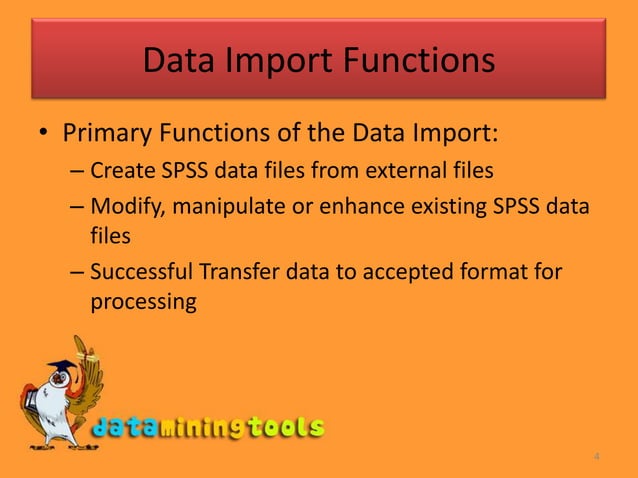 Data Import Functions

• Primary Functions of the Data Import:
– Create SPSS data files from external files
– Modify, manipulate or enhance existing SPSS data files
– Successful Transfer data to accepted format for processing

dataminingtools

4